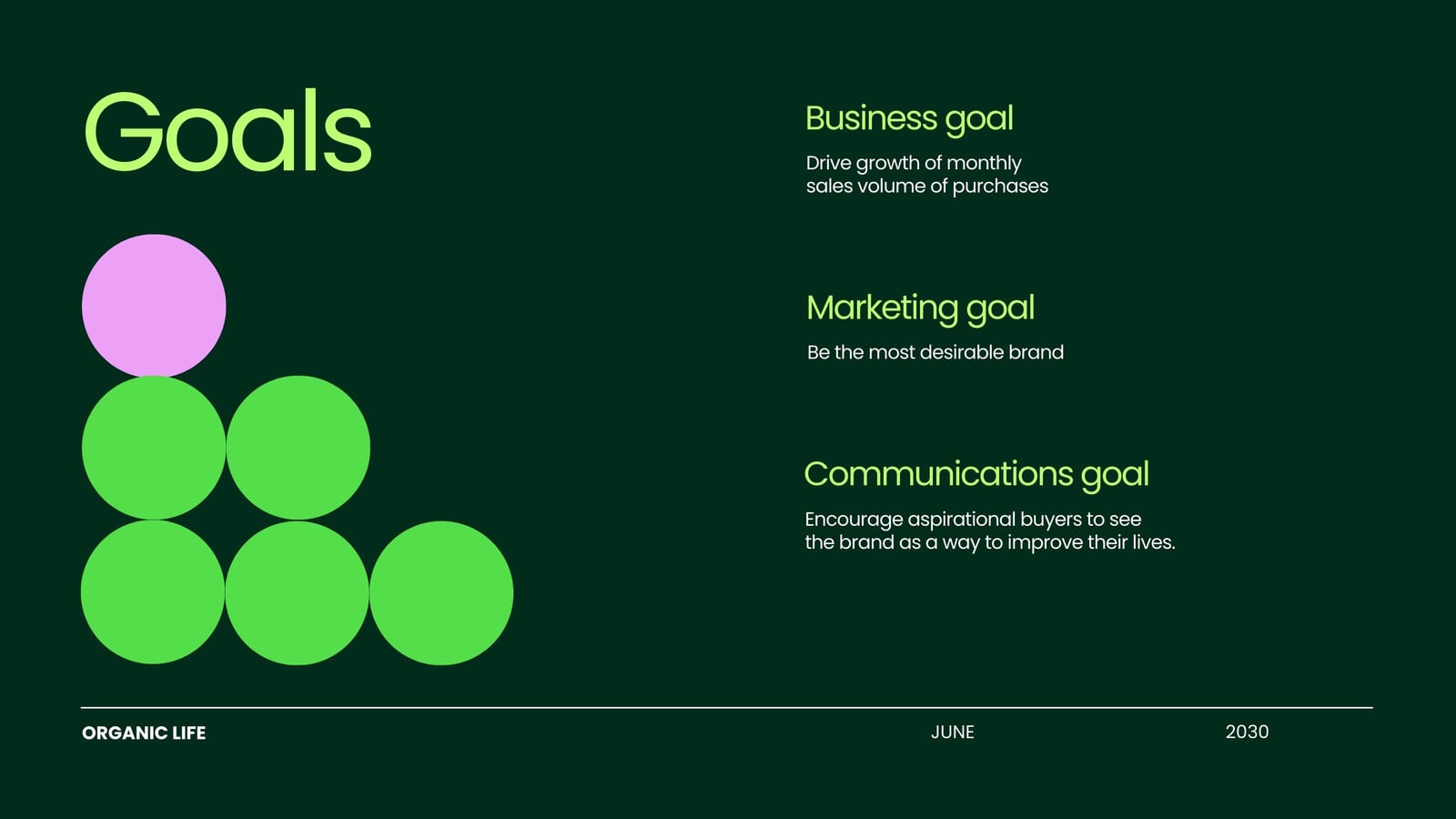 Goals

Business goal

Drive growth of monthly sales volume of purchases

Marketing goal

Be the most desirable brand

Communications goal

Encourage aspirational buyers to see the brand as a way to improve their lives.

ORGANIC LIFE

JUNE

2030